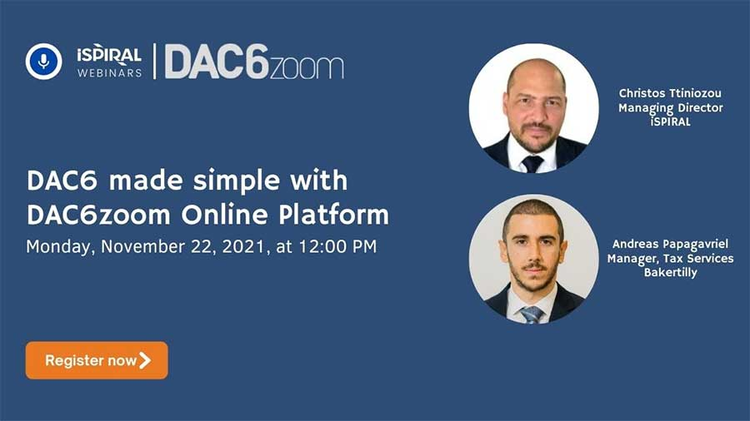 iSPIRAL WEBINARS | DAC6zoom

DAC6 made simple with DAC6zoom Online Platform

Monday, November 22, 2021, at 12:00 PM

Register now

Christos Ttiniozou
Managing Director
iSPIRAL

Andreas Papagavriel
Manager, Tax Services
Bakertilly